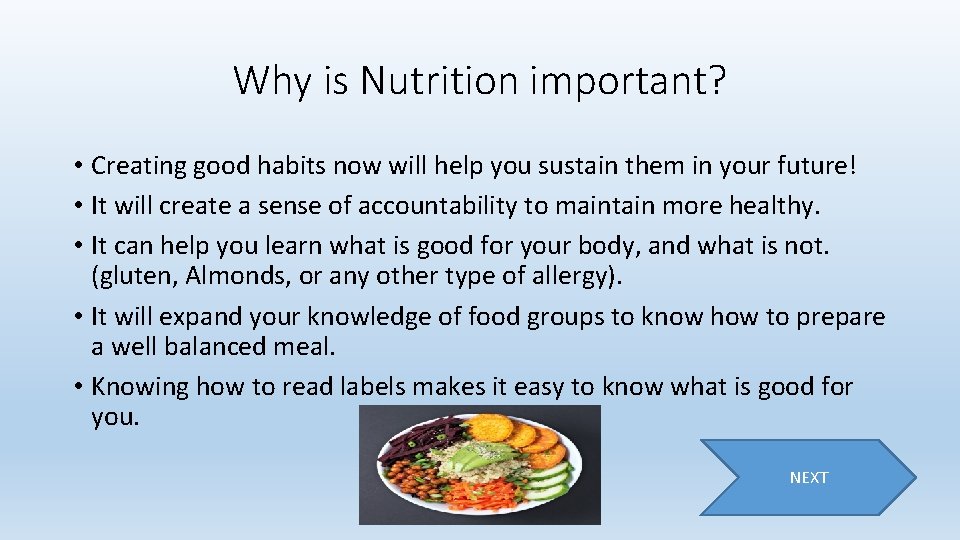 Why is Nutrition important?

• Creating good habits now will help you sustain them in your future!
• It will create a sense of accountability to maintain more healthy.
• It can help you learn what is good for your body, and what is not. (gluten, Almonds, or any other type of allergy).
• It will expand your knowledge of food groups to know how to prepare a well balanced meal.
• Knowing how to read labels makes it easy to know what is good for you.

NEXT